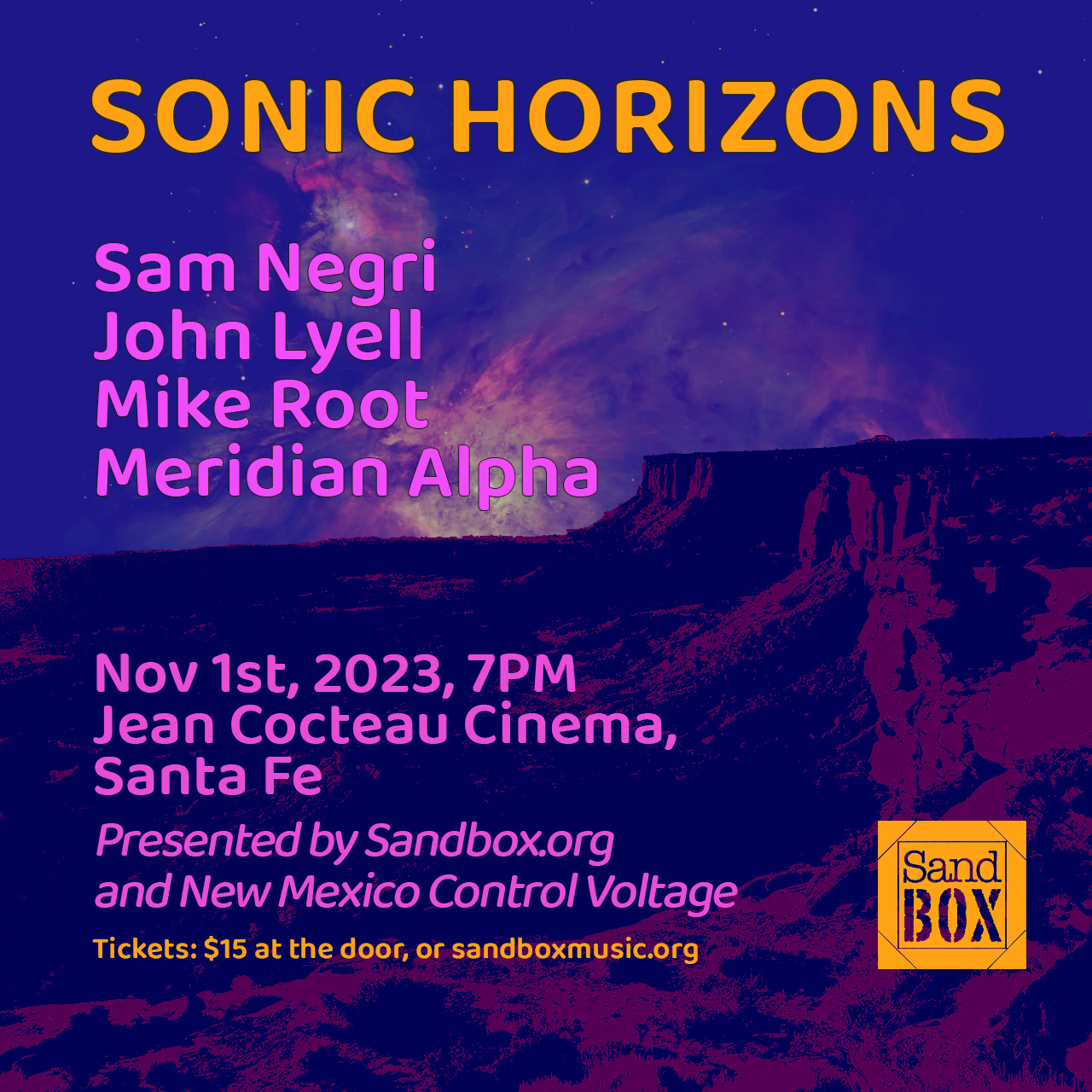 SONIC HORIZONS

Sam Negri
John Lyell
Mike Root
Meridian Alpha

Nov 1st, 2023, 7PM
Jean Cocteau Cinema,
Santa Fe

Presented by Sandbox.org
and New Mexico Control Voltage

Tickets: $15 at the door, or sandboxmusic.org

Sand
BOX